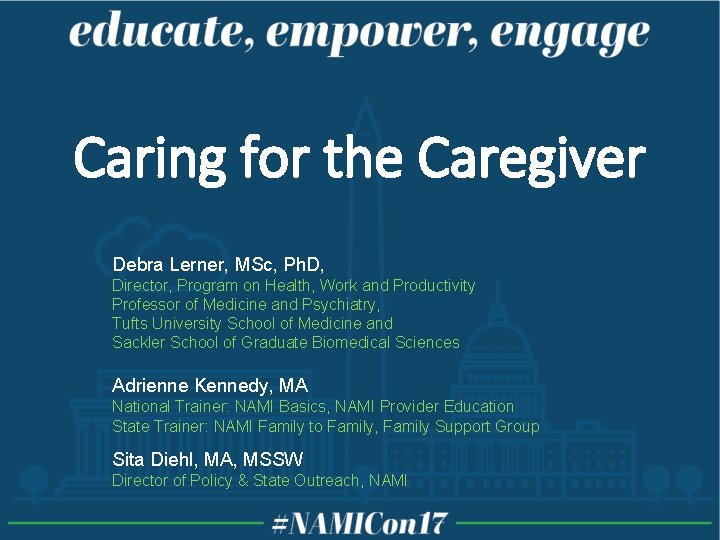 educate, empower, engage

Caring for the Caregiver

Debra Lerner, MSc, PhD,
Director, Program on Health, Work and Productivity
Professor of Medicine and Psychiatry,
Tufts University School of Medicine and
Sackler School of Graduate Biomedical Sciences

Adrienne Kennedy, MA
National Trainer: NAMI Basics, NAMI Provider Education
State Trainer: NAMI Family to Family, Family Support Group

Sita Diehl, MA, MSSW
Director of Policy & State Outreach, NAMI

#NAMICon17